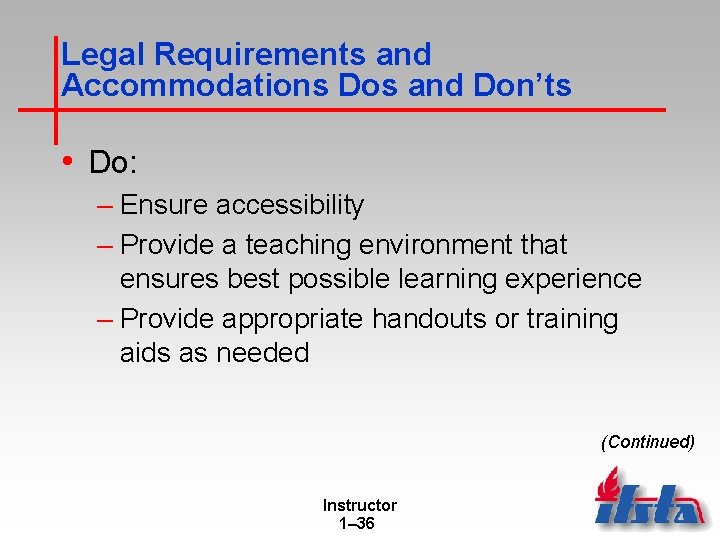 Legal Requirements and Accommodations Dos and Don'ts

• Do:

– Ensure accessibility

– Provide a teaching environment that ensures best possible learning experience

– Provide appropriate handouts or training aids as needed

(Continued)

Instructor
1–36

ifsta